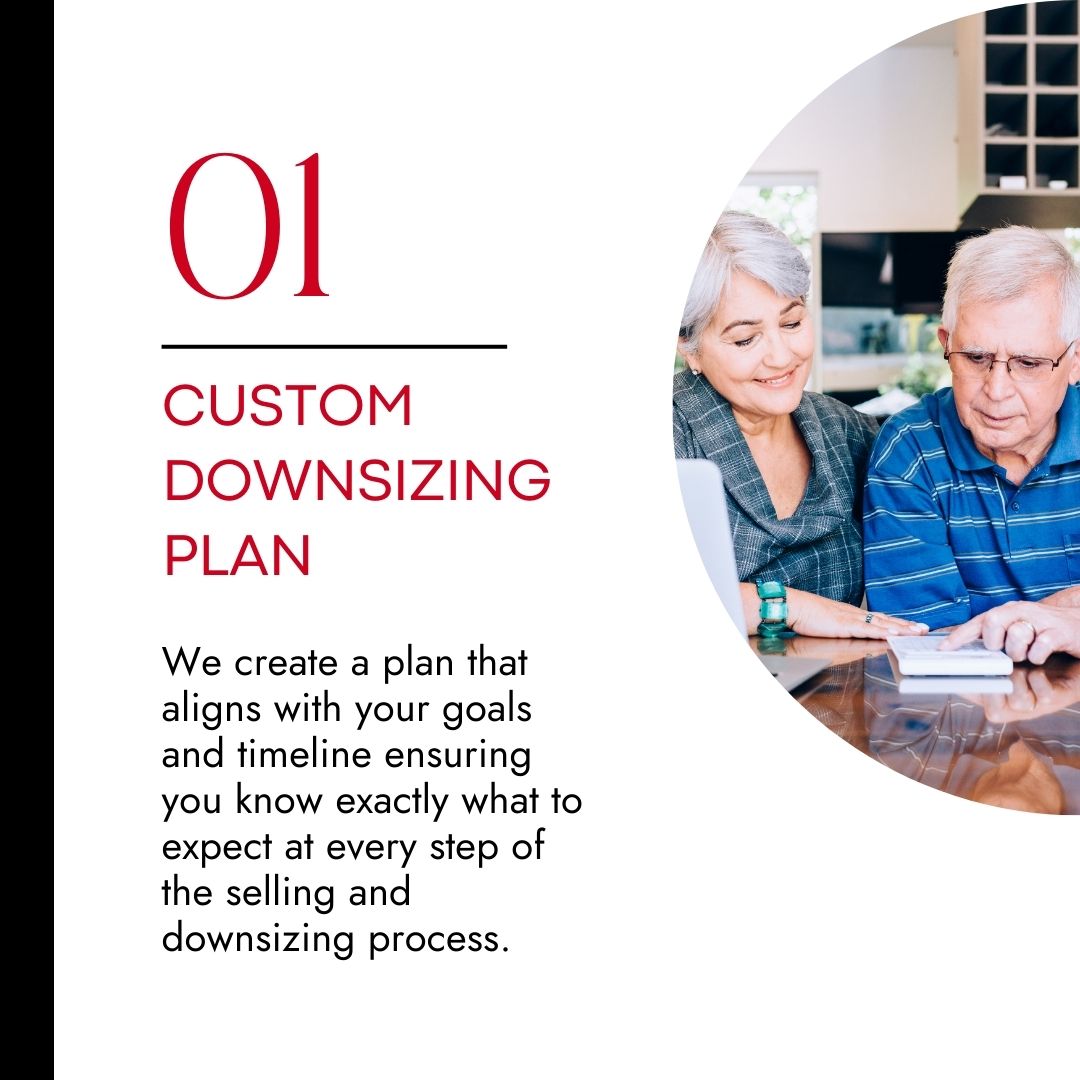 01

CUSTOM DOWNSIZING PLAN

We create a plan that aligns with your goals and timeline ensuring you know exactly what to expect at every step of the selling and downsizing process.